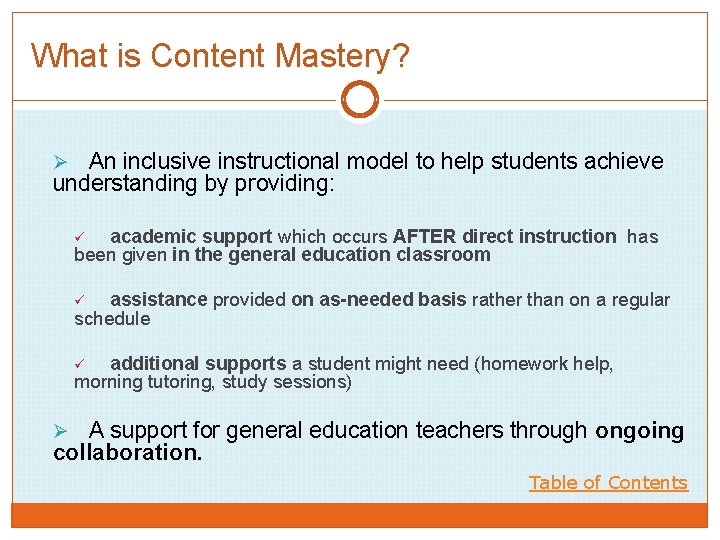 What is Content Mastery?

➢ An inclusive instructional model to help students achieve understanding by providing:

✓ academic support which occurs AFTER direct instruction has been given in the general education classroom

✓ assistance provided on as-needed basis rather than on a regular schedule

✓ additional supports a student might need (homework help, morning tutoring, study sessions)

➢ A support for general education teachers through ongoing collaboration.

Table of Contents